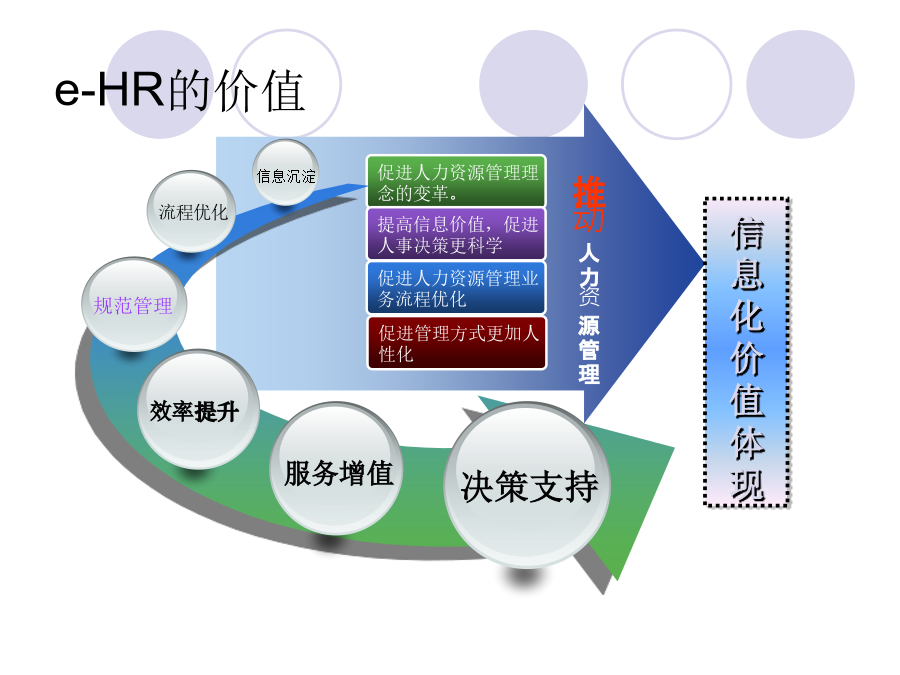 e-HR的价值

信息沉淀

流程优化

规范管理

效率提升

服务增值

决策支持

促进人力资源管理理念的变革。

提高信息价值，促进人事决策更科学

促进人力资源管理业务流程优化

促进管理方式更加人性化

推动人力资源管理

信息化价值体现